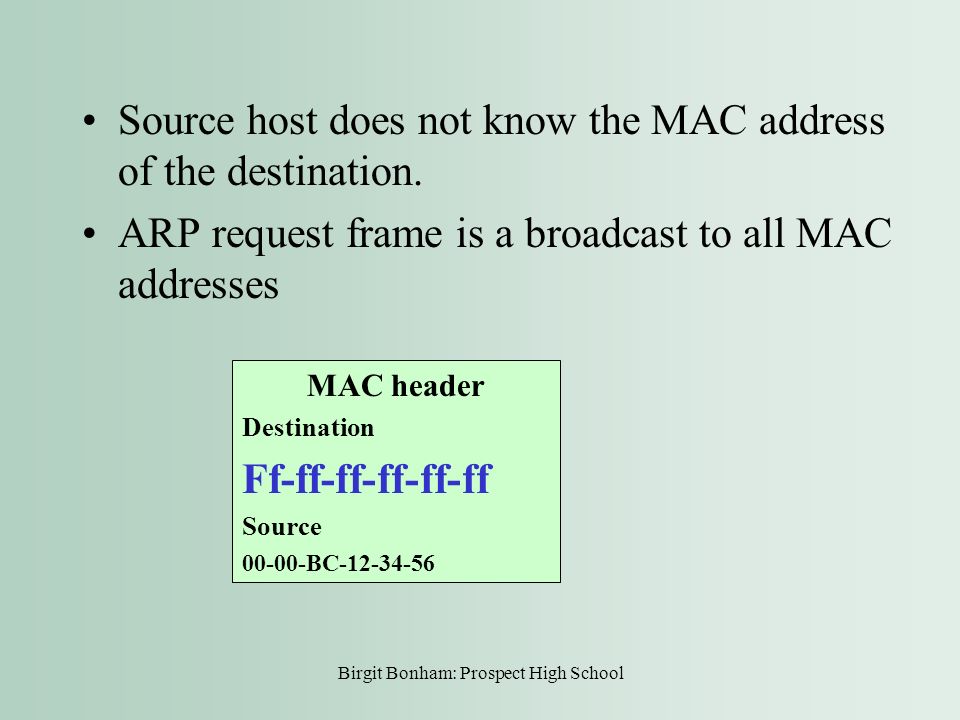 • Source host does not know the MAC address of the destination.

• ARP request frame is a broadcast to all MAC addresses

MAC header

Destination

Ff-ff-ff-ff-ff-ff

Source

00-00-BC-12-34-56

Birgit Bonham: Prospect High School